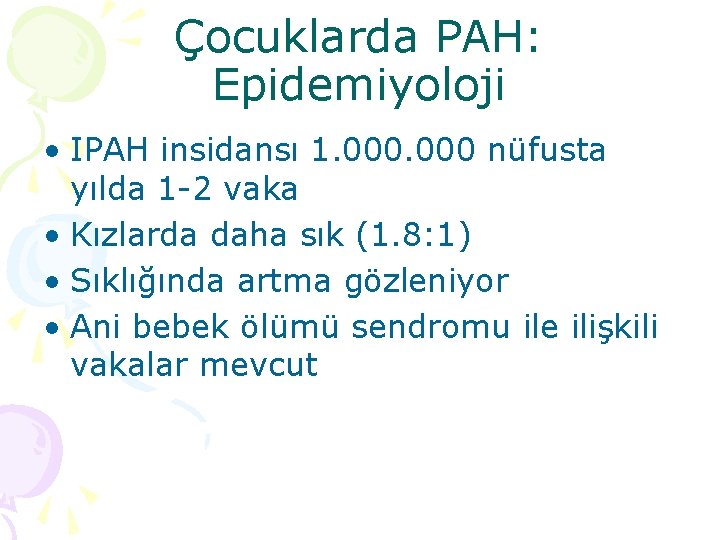 Çocuklarda PAH: Epidemiyoloji

• IPAH insidansı 1.000.000 nüfusta yılda 1-2 vaka
• Kızlarda daha sık (1.8:1)
• Sıklığında artma gözleniyor
• Ani bebek ölümü sendromu ile ilişkili vakalar mevcut